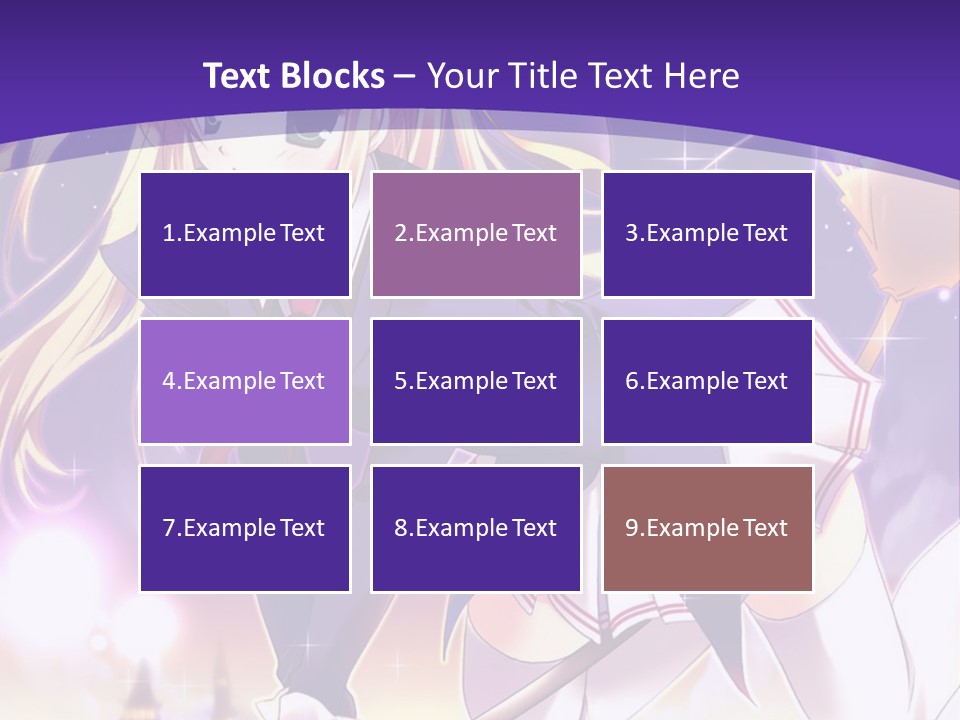 Text Blocks – Your Title Text Here

1.Example Text

2.Example Text

3.Example Text

4.Example Text

5.Example Text

6.Example Text

7.Example Text

8.Example Text

9.Example Text